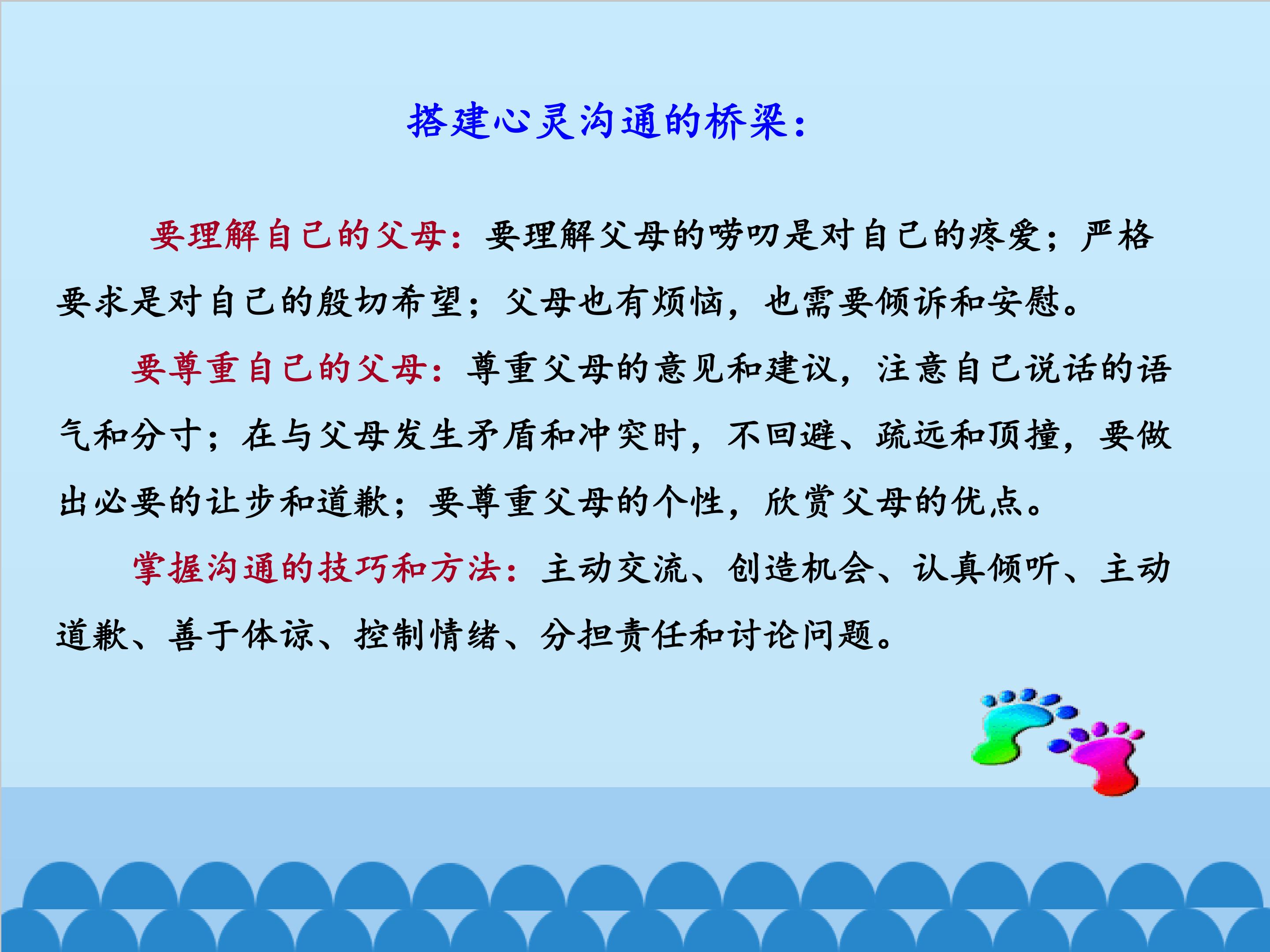 搭建心灵沟通的桥梁：

要理解自己的父母：要理解父母的唠叨是对自己的疼爱；严格要求是对自己的殷切希望；父母也有烦恼，也需要倾诉和安慰。

要尊重自己的父母：尊重父母的意见和建议，注意自己说话的语气和分寸；在与父母发生矛盾和冲突时，不回避、疏远和顶撞，要做出必要的让步和道歉；要尊重父母的个性，欣赏父母的优点。

掌握沟通的技巧和方法：主动交流、创造机会、认真倾听、主动道歉、善于体谅、控制情绪、分担责任和讨论问题。